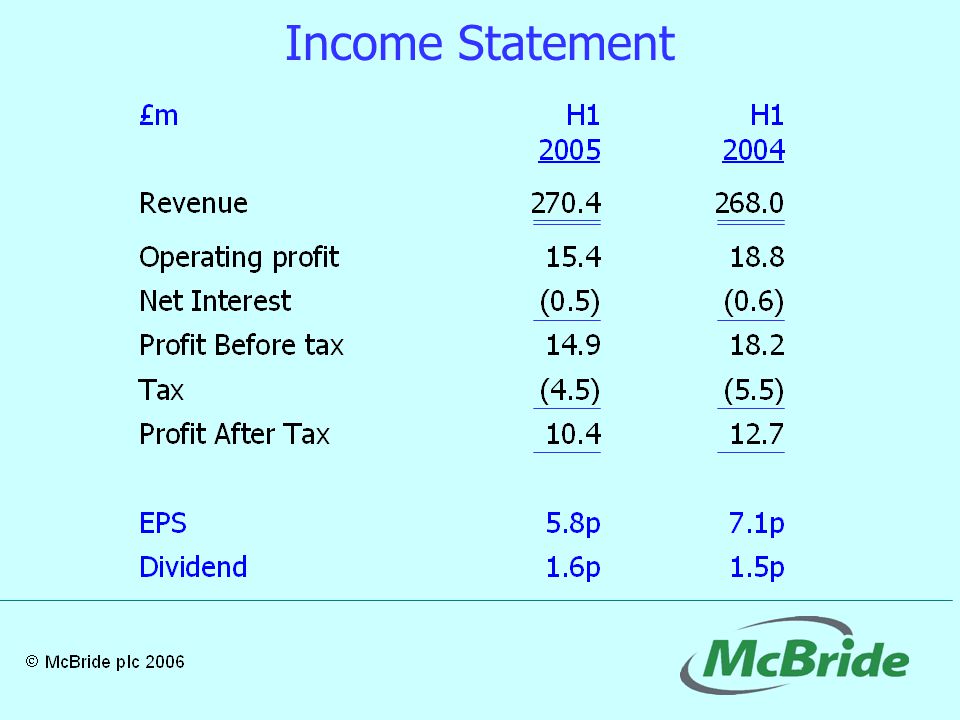 Income Statement

| £m | H1 2005 | H1 2004 |
|---|---|---|
| Revenue | 270.4 | 268.0 |
| Operating profit | 15.4 | 18.8 |
| Net Interest | (0.5) | (0.6) |
| Profit Before tax | 14.9 | 18.2 |
| Tax | (4.5) | (5.5) |
| Profit After Tax | 10.4 | 12.7 |
| EPS | 5.8p | 7.1p |
| Dividend | 1.6p | 1.5p |

© McBride plc 2006

McBride